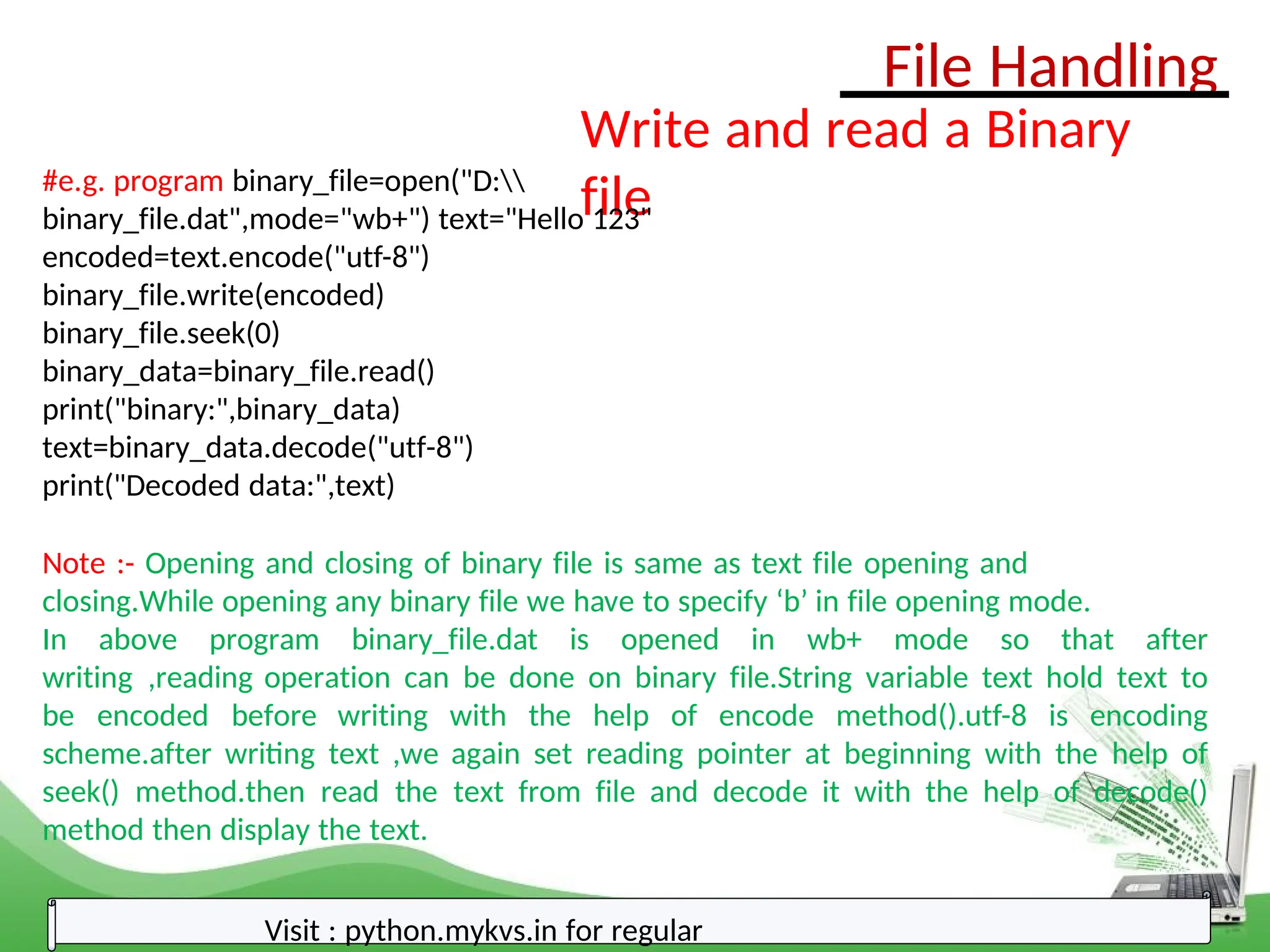 File Handling

Write and read a Binary file

#e.g. program binary_file=open("D:\\ binary_file.dat",mode="wb+") text="Hello 123"
encoded=text.encode("utf-8")
binary_file.write(encoded)
binary_file.seek(0)
binary_data=binary_file.read()
print("binary:",binary_data)
text=binary_data.decode("utf-8")
print("Decoded data:",text)

Note :- Opening and closing of binary file is same as text file opening and closing.While opening any binary file we have to specify ‘b’ in file opening mode.
In above program binary_file.dat is opened in wb+ mode so that after writing ,reading operation can be done on binary file.String variable text hold text to be encoded before writing with the help of encode method().utf-8 is encoding scheme.after writing text ,we again set reading pointer at beginning with the help of seek() method.then read the text from file and decode it with the help of decode() method then display the text.

Visit : python.mykvs.in for regular